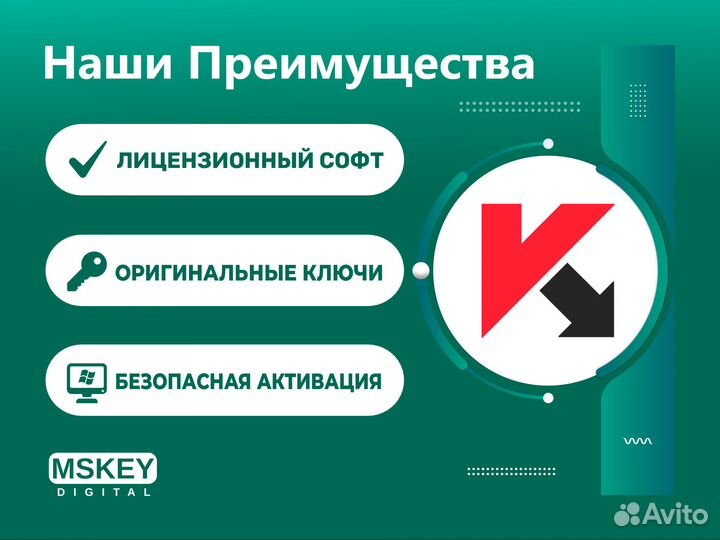 Наши Преимущества

ЛИЦЕНЗИОННЫЙ СОФТ

ОРИГИНАЛЬНЫЕ КЛЮЧИ

БЕЗОПАСНАЯ АКТИВАЦИЯ

MSKEY
DIGITAL

Avito